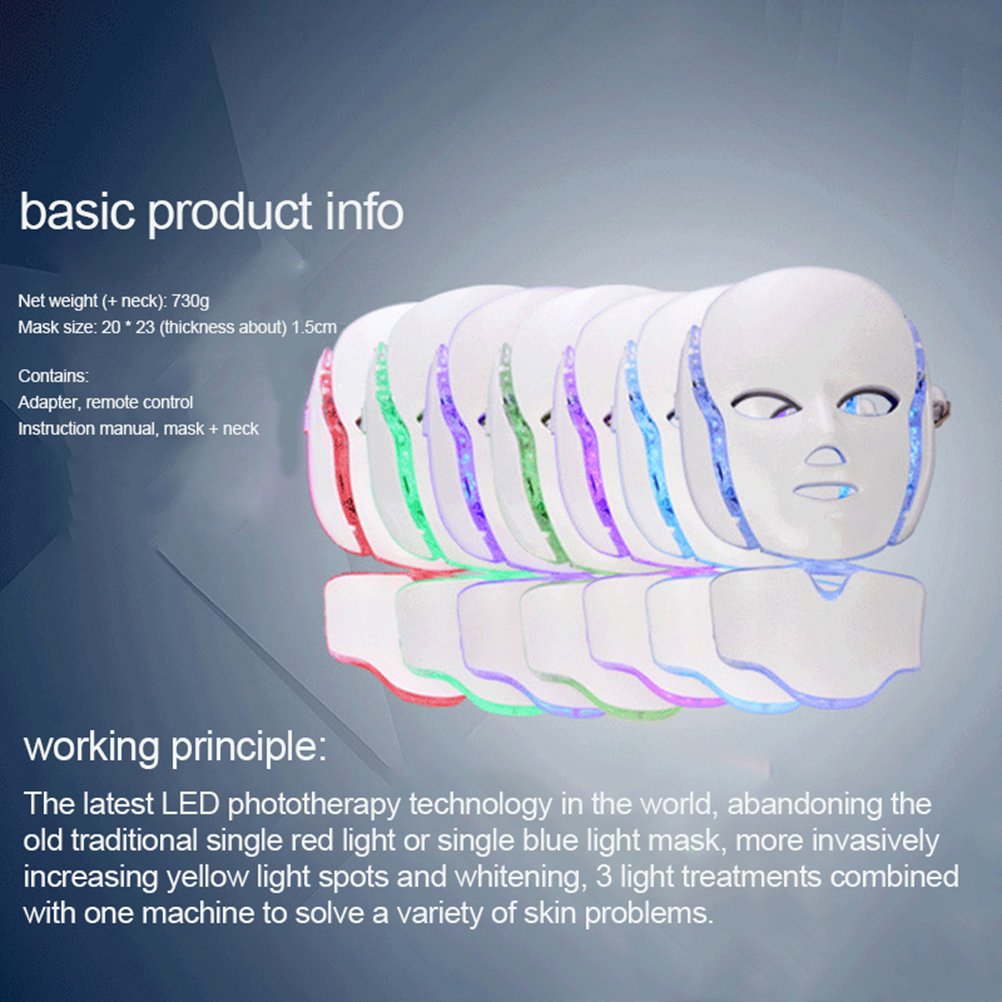 basic product info

Net weight (+ neck): 730g
Mask size: 20 * 23 (thickness about) 1.5cm

Contains:
Adapter, remote control
Instruction manual, mask + neck

working principle:

The latest LED phototherapy technology in the world, abandoning the old traditional single red light or single blue light mask, more invasively increasing yellow light spots and whitening, 3 light treatments combined with one machine to solve a variety of skin problems.